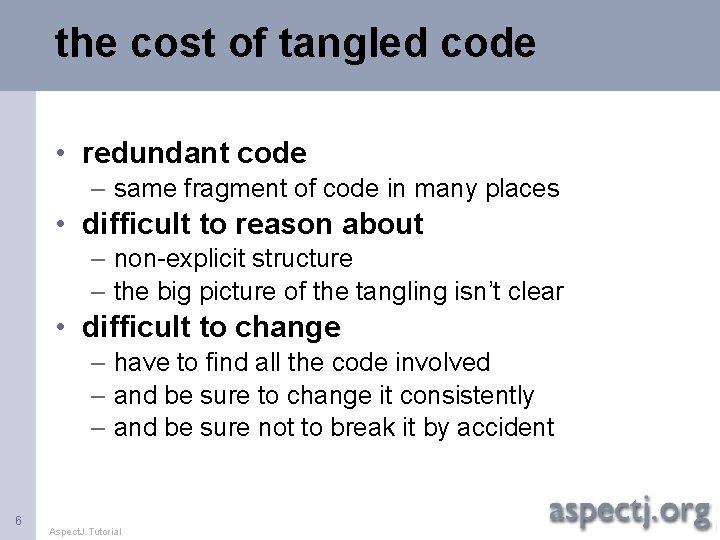 the cost of tangled code

• redundant code
– same fragment of code in many places
• difficult to reason about
– non-explicit structure
– the big picture of the tangling isn't clear
• difficult to change
– have to find all the code involved
– and be sure to change it consistently
– and be sure not to break it by accident

6

AspectJ Tutorial

aspectj.org